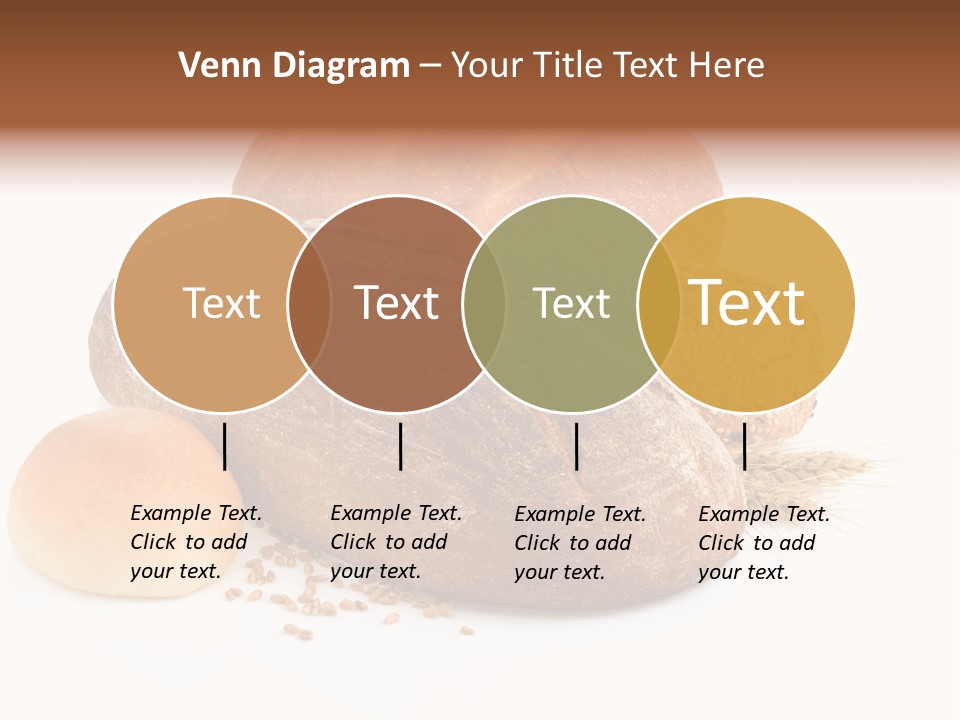 Venn Diagram – Your Title Text Here

Text

Text

Text

Text

Example Text. Click to add your text.

Example Text. Click to add your text.

Example Text. Click to add your text.

Example Text. Click to add your text.